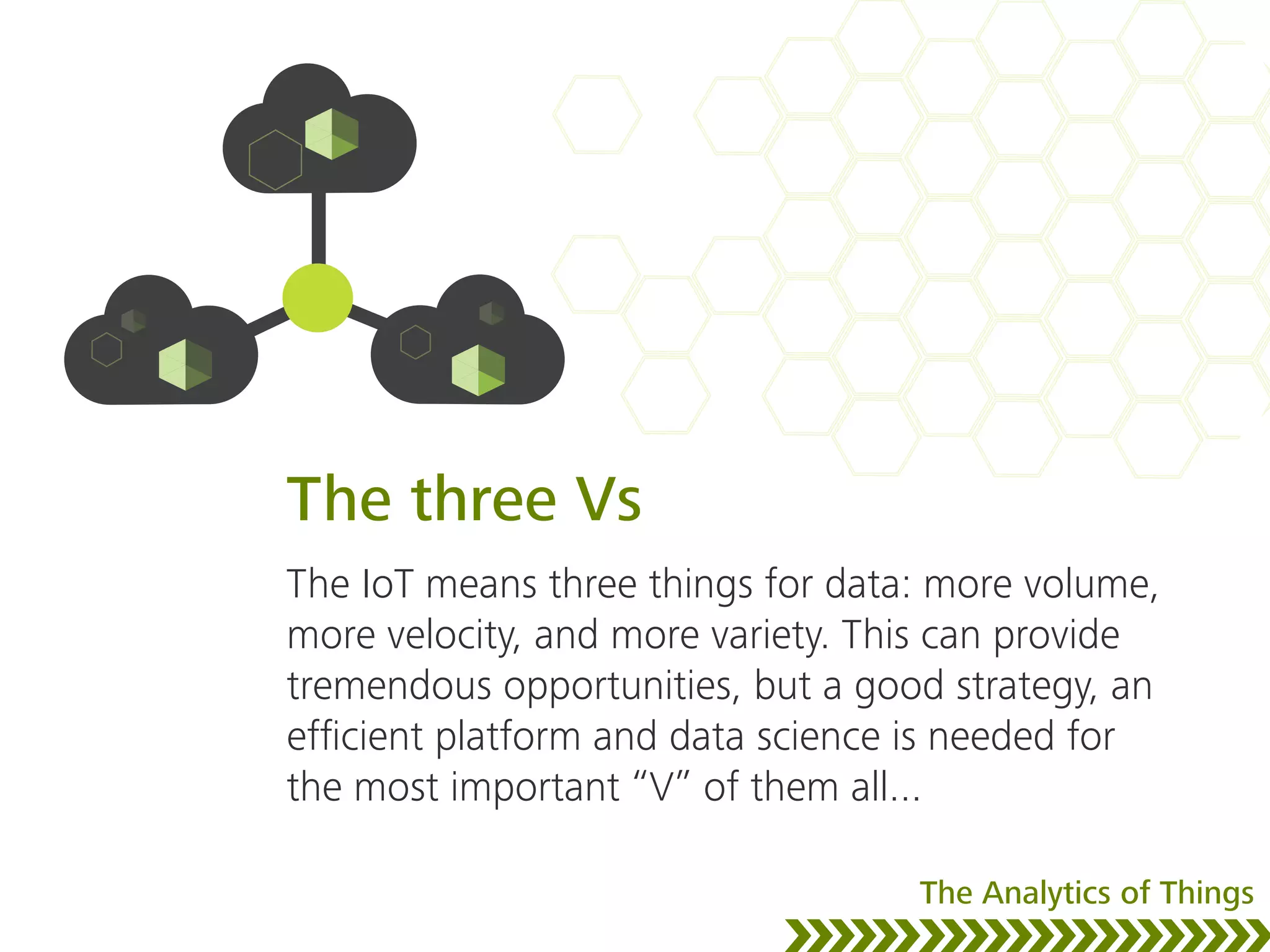 The three Vs

The IoT means three things for data: more volume, more velocity, and more variety. This can provide tremendous opportunities, but a good strategy, an efficient platform and data science is needed for the most important “V” of them all...

The Analytics of Things